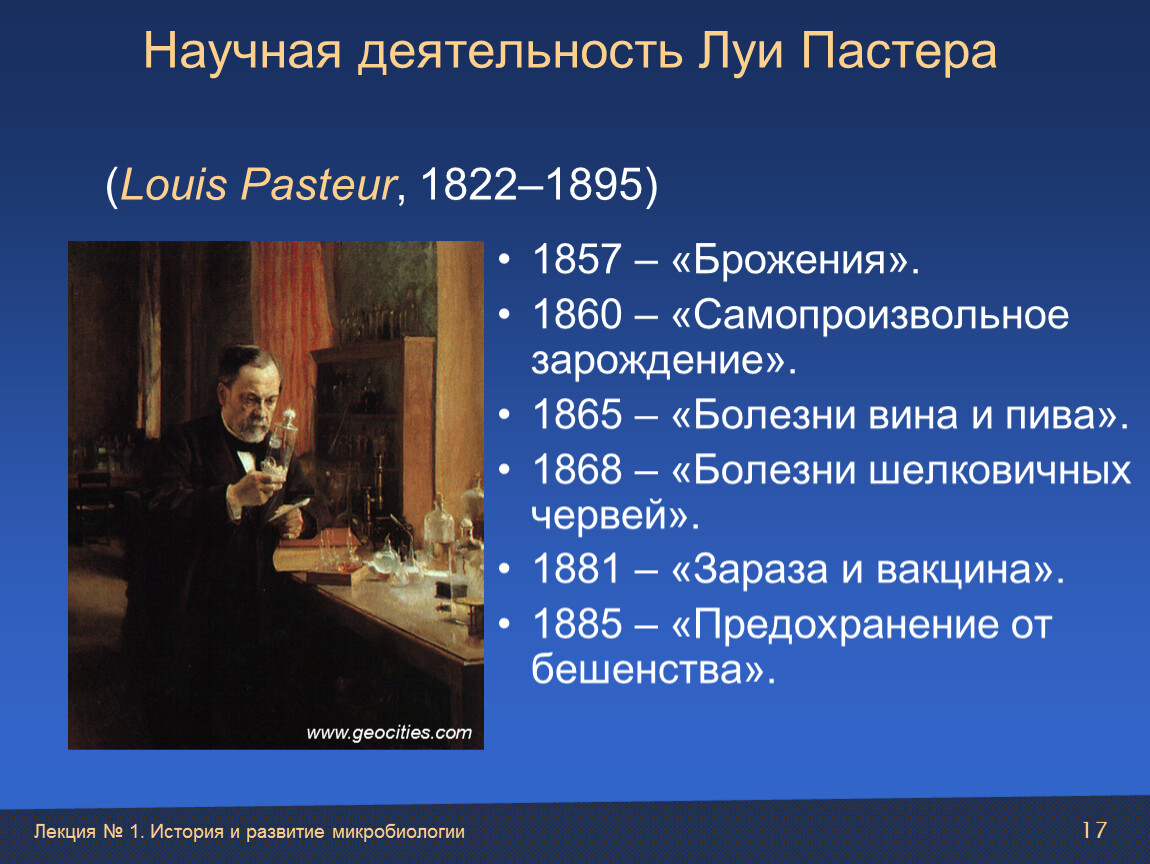 Научная деятельность Луи Пастера

(Louis Pasteur, 1822–1895)

www.geocities.com

• 1857 – «Брожения».
• 1860 – «Самопроизвольное зарождение».
• 1865 – «Болезни вина и пива».
• 1868 – «Болезни шелковичных червей».
• 1881 – «Зараза и вакцина».
• 1885 – «Предохранение от бешенства».

Лекция № 1. История и развитие микробиологии

17